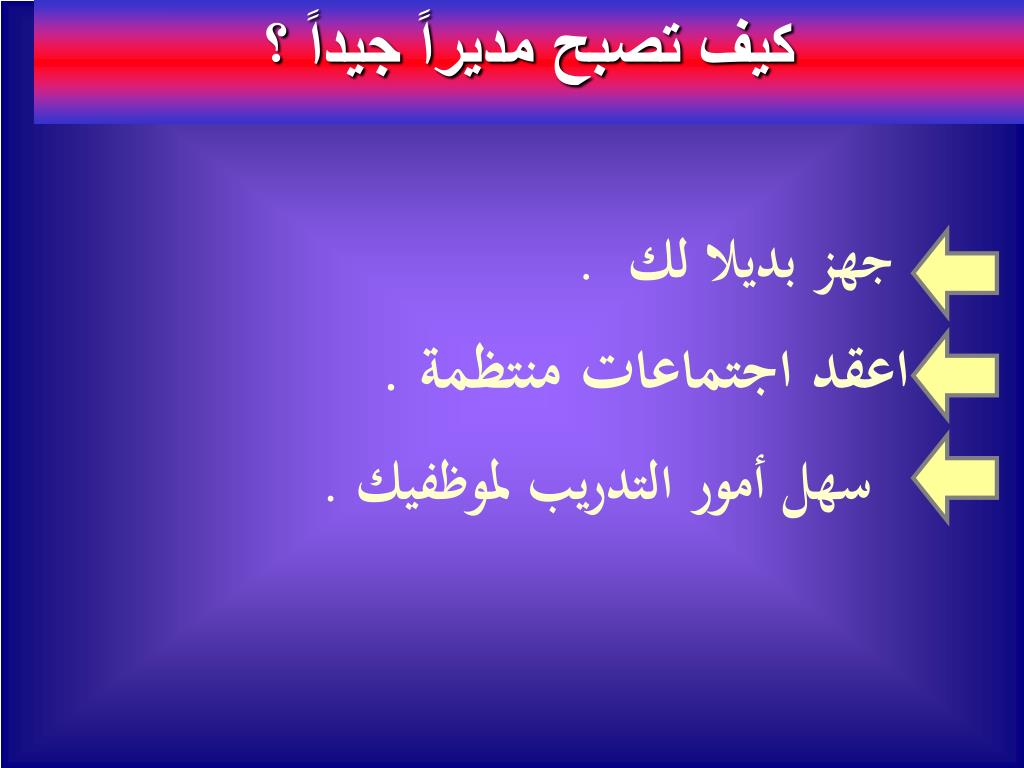 كيف تصبح مديراً جيداً ؟

جهز بديلا لك .

اعقد اجتماعات منتظمة .

سهل أمور التدريب لموظفيك .